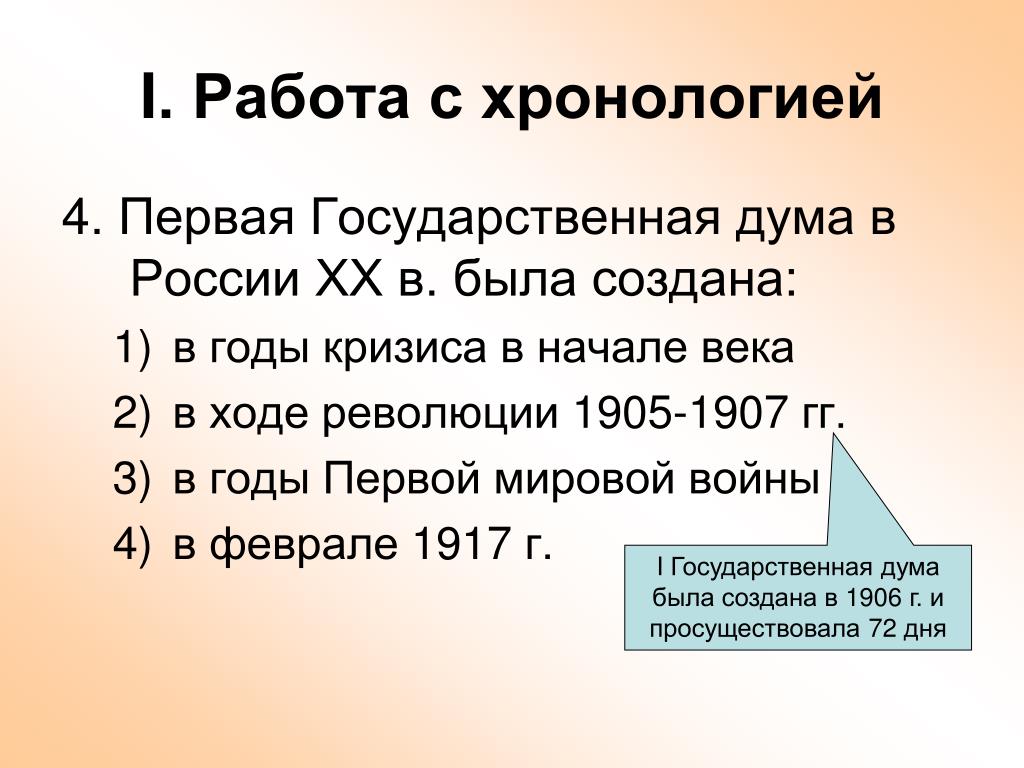 I. Работа с хронологией

4. Первая Государственная дума в России XX в. была создана:

1) в годы кризиса в начале века
2) в ходе революции 1905-1907 гг.
3) в годы Первой мировой войны
4) в феврале 1917 г.

I Государственная дума была создана в 1906 г. и просуществовала 72 дня